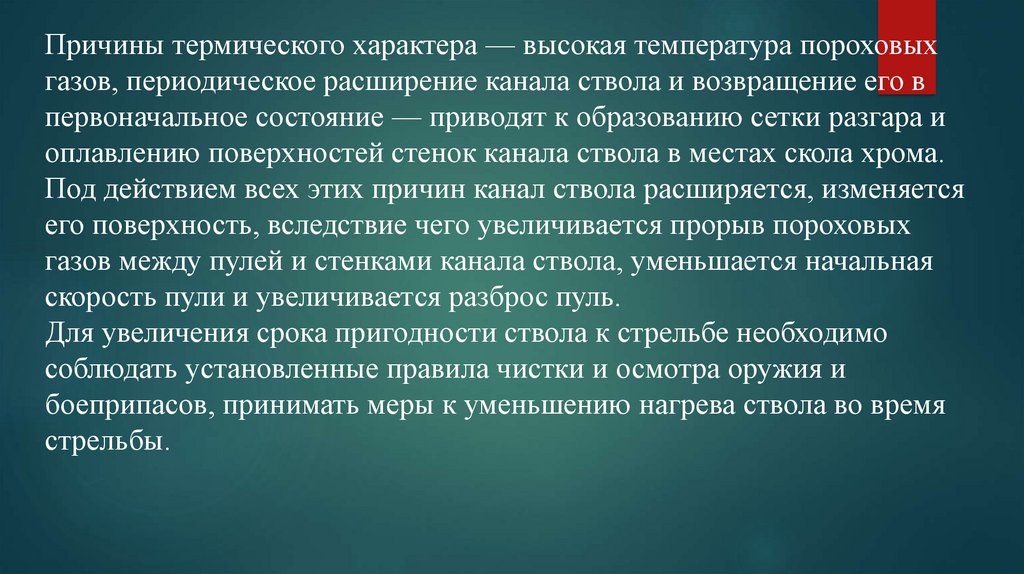 Причины термического характера — высокая температура пороховых газов, периодическое расширение канала ствола и возвращение его в первоначальное состояние — приводят к образованию сетки разгара и оплавлению поверхностей стенок канала ствола в местах скола хрома.
Под действием всех этих причин канал ствола расширяется, изменяется его поверхность, вследствие чего увеличивается прорыв пороховых газов между пулей и стенками канала ствола, уменьшается начальная скорость пули и увеличивается разброс пуль.
Для увеличения срока пригодности ствола к стрельбе необходимо соблюдать установленные правила чистки и осмотра оружия и боеприпасов, принимать меры к уменьшению нагрева ствола во время стрельбы.